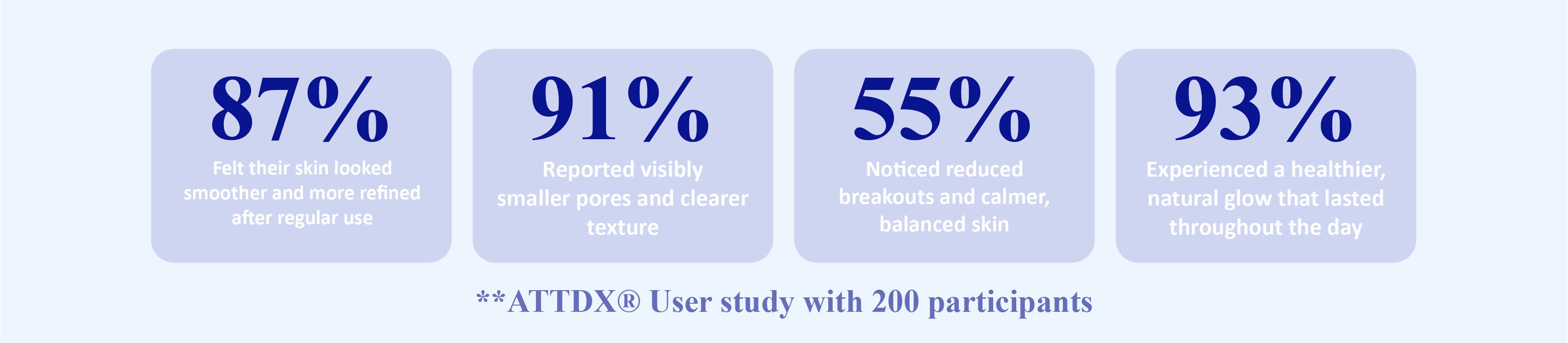 87%
Felt their skin looked smoother and more refined after regular use

91%
Reported visibly smaller pores and clearer texture

55%
Noticed reduced breakouts and calmer, balanced skin

93%
Experienced a healthier, natural glow that lasted throughout the day

**ATTDX® User study with 200 participants